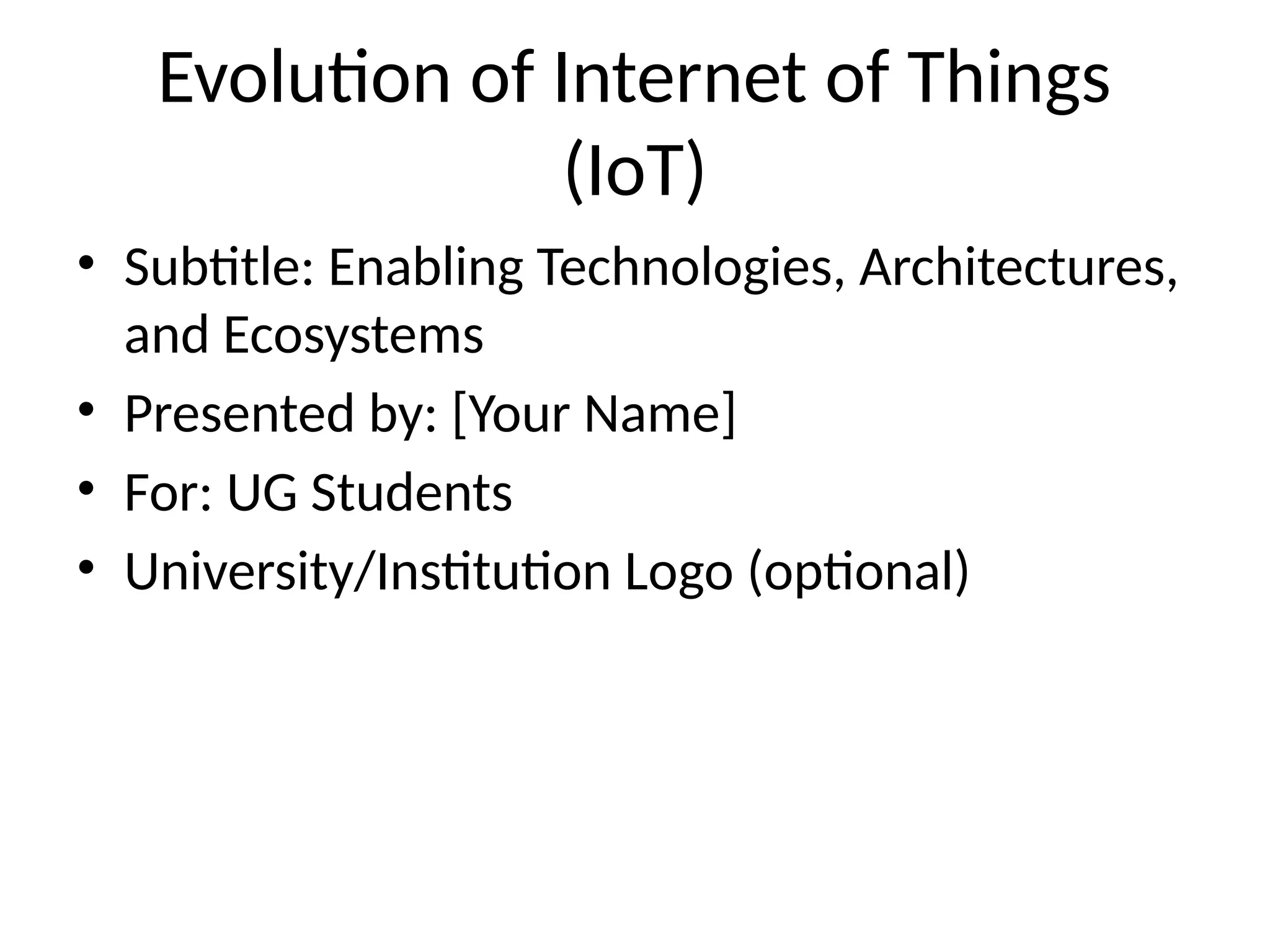 Evolution of Internet of Things (IoT)

• Subtitle: Enabling Technologies, Architectures, and Ecosystems
• Presented by: [Your Name]
• For: UG Students
• University/Institution Logo (optional)